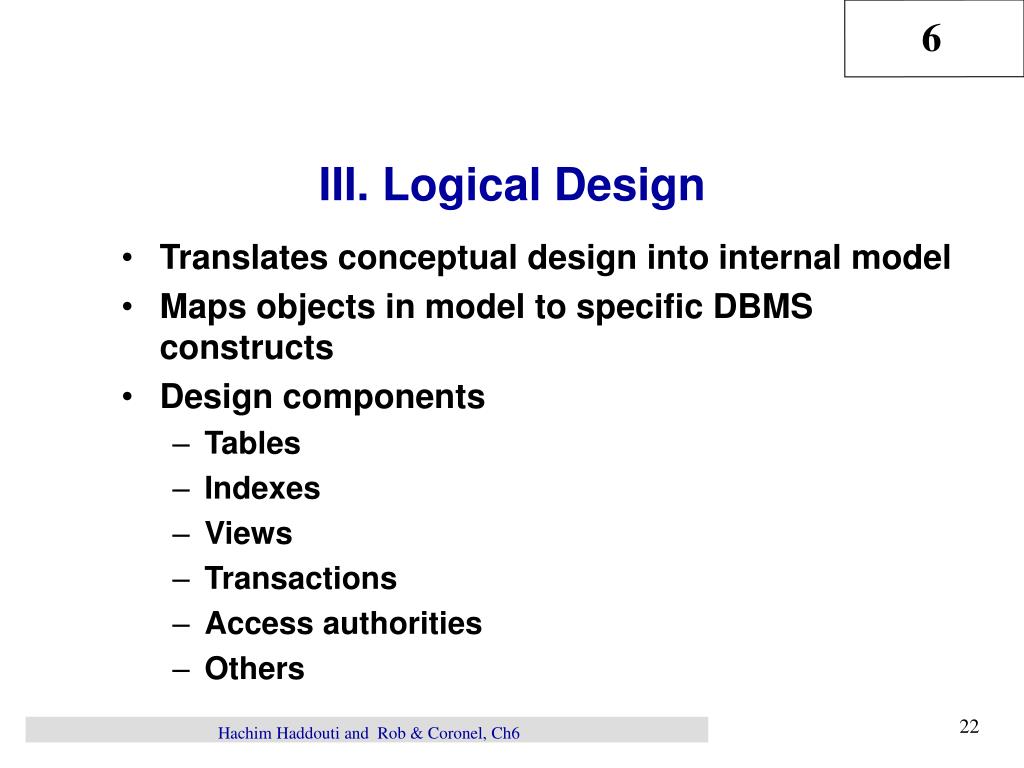 6

III. Logical Design

• Translates conceptual design into internal model
• Maps objects in model to specific DBMS constructs
• Design components
– Tables
– Indexes
– Views
– Transactions
– Access authorities
– Others

Hachim Haddouti and Rob & Coronel, Ch6

22